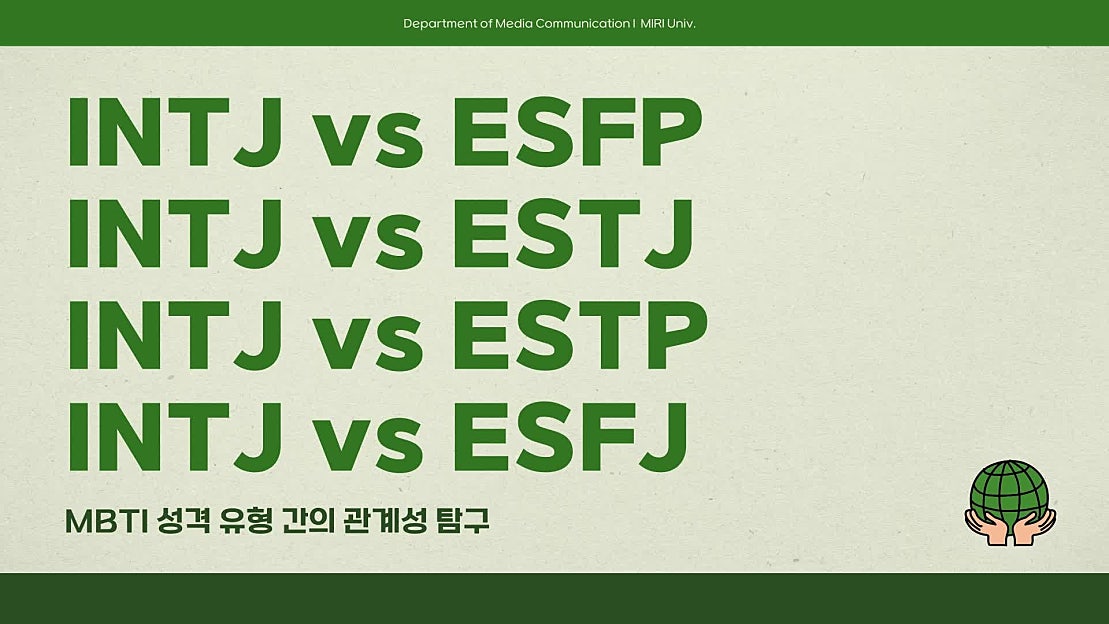 Department of Media Communication I MIRI Univ.

INTJ vs ESFP
INTJ vs ESTJ
INTJ vs ESTP
INTJ vs ESFJ

MBTI 성격 유형 간의 관계성 탐구